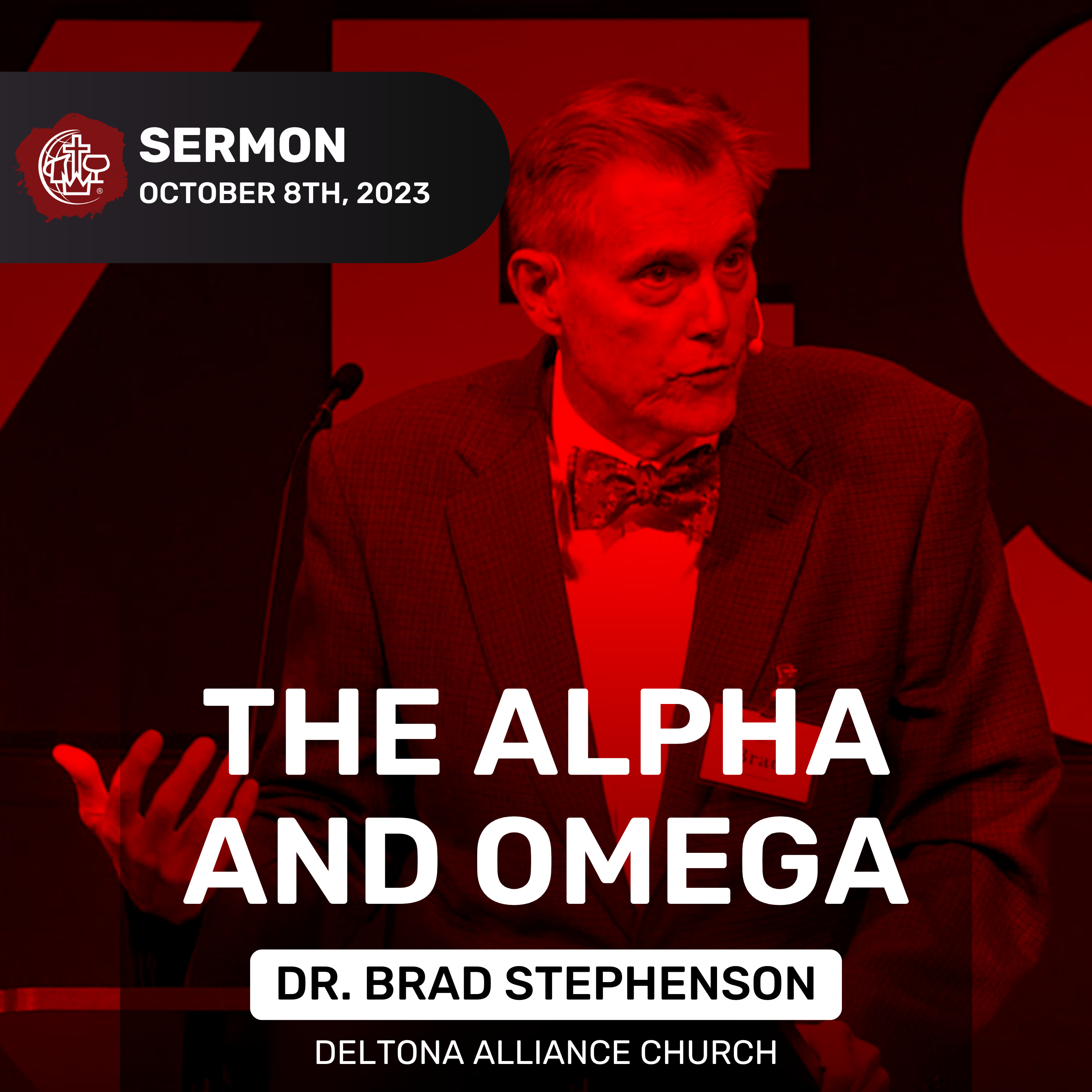 SERMON
OCTOBER 8TH, 2023

THE ALPHA AND OMEGA

DR. BRAD STEPHENSON

DELTONA ALLIANCE CHURCH